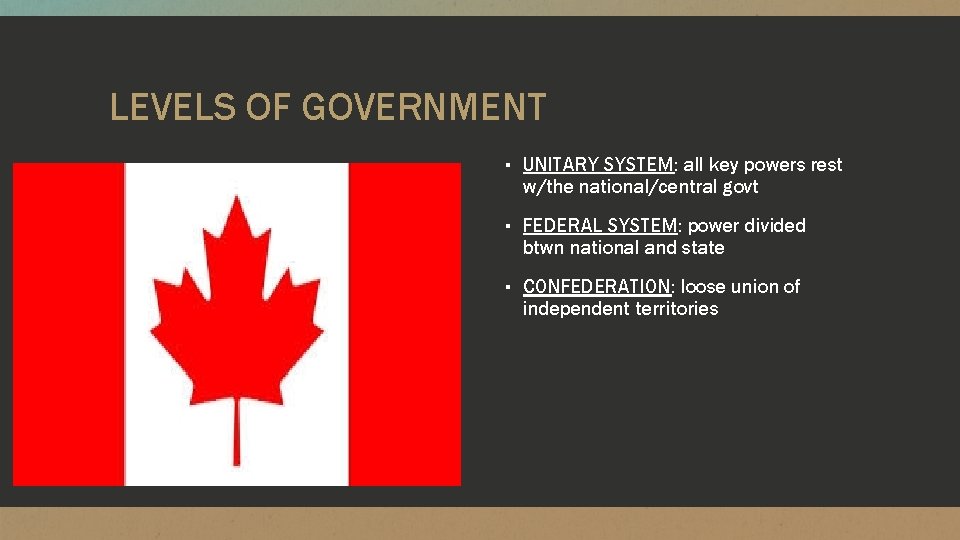 LEVELS OF GOVERNMENT

▪ UNITARY SYSTEM: all key powers rest w/the national/central govt

▪ FEDERAL SYSTEM: power divided btwn national and state

▪ CONFEDERATION: loose union of independent territories